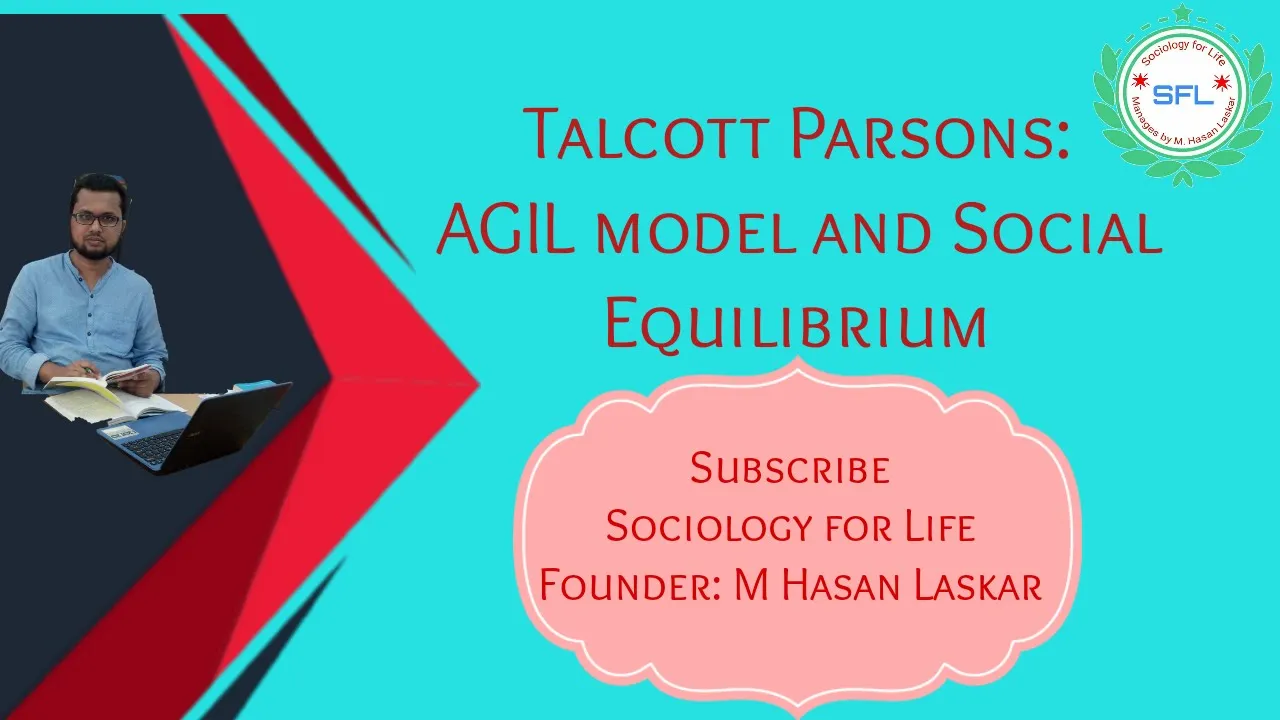 Sociology for Life
SFL
Manages by M. Hasan Laskar

Talcott Parsons: AGIL model and Social Equilibrium

Subscribe
Sociology for Life
Founder: M Hasan Laskar